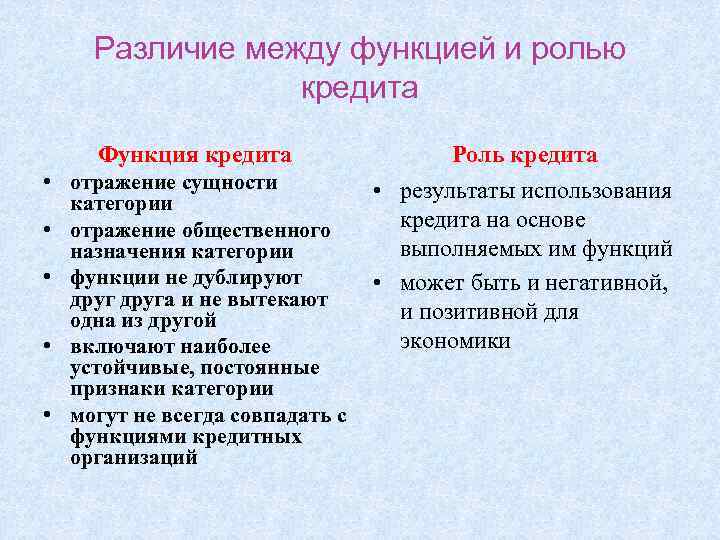 Различие между функцией и ролью кредита

Функция кредита

• отражение сущности категории
• отражение общественного назначения категории
• функции не дублируют друг друга и не вытекают одна из другой
• включают наиболее устойчивые, постоянные признаки категории
• могут не всегда совпадать с функциями кредитных организаций

Роль кредита

• результаты использования кредита на основе выполняемых им функций
• может быть и негативной, и позитивной для экономики